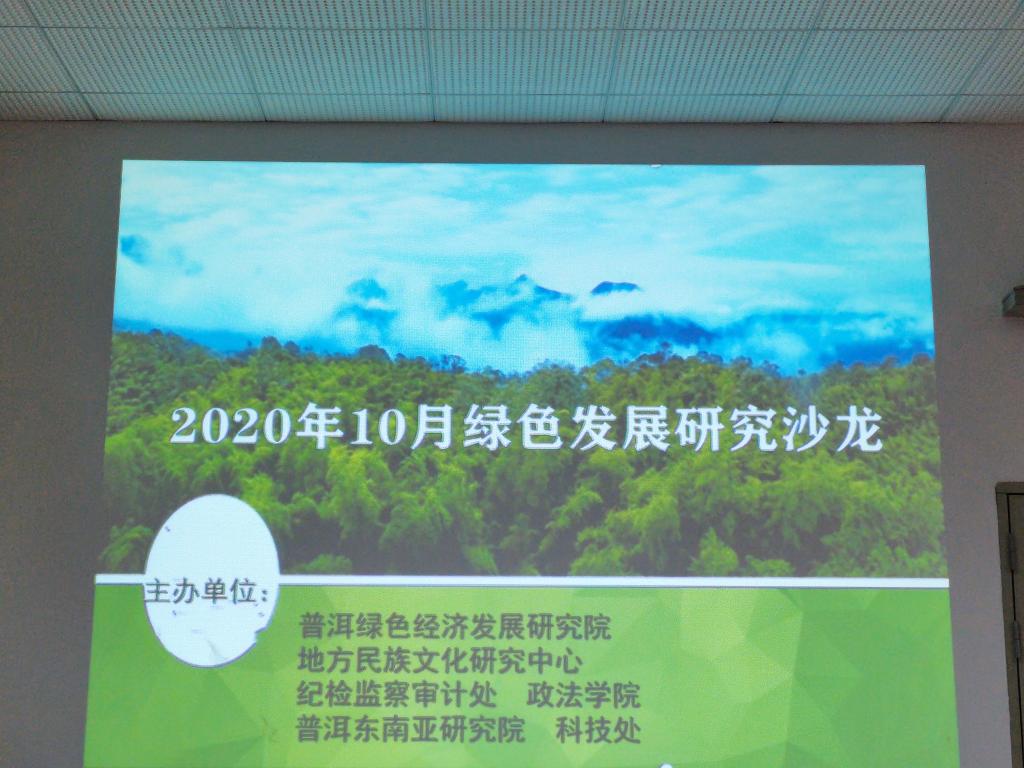 2020年10月绿色发展研究沙龙

主办单位：

普洱绿色经济发展研究院
地方民族文化研究中心
纪检监察审计处 政法学院
普洱东南亚研究院 科技处